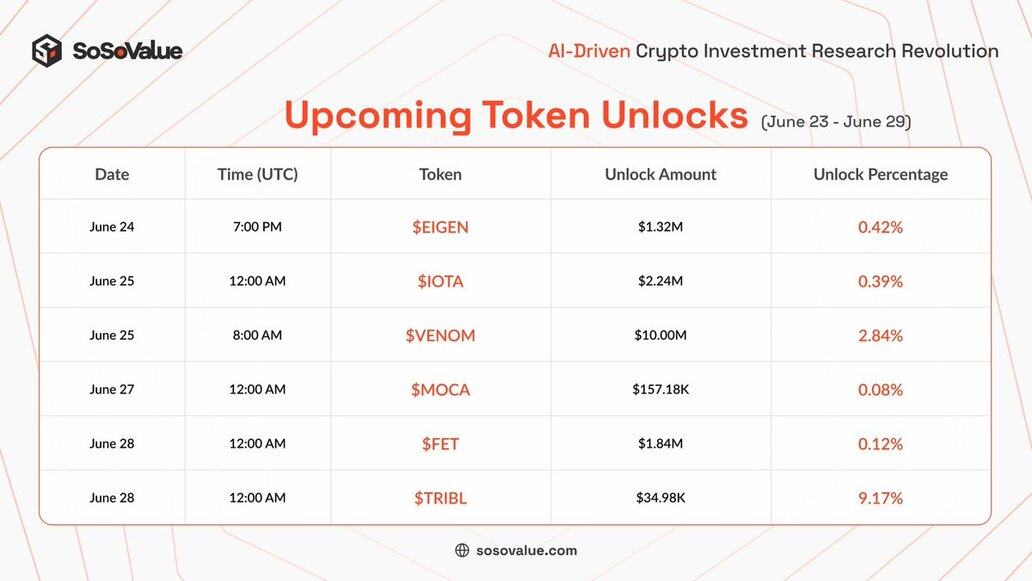 SoSoValue

AI-Driven Crypto Investment Research Revolution

Upcoming Token Unlocks (June 23 - June 29)

| Date | Time (UTC) | Token | Unlock Amount | Unlock Percentage |
|---|---|---|---|---|
| June 24 | 7:00 PM | \$EIGEN | \$1.32M | 0.42% |
| June 25 | 12:00 AM | \$IOTA | \$2.24M | 0.39% |
| June 25 | 8:00 AM | \$VENOM | \$10.00M | 2.84% |
| June 27 | 12:00 AM | \$MOCA | \$157.18K | 0.08% |
| June 28 | 12:00 AM | \$FET | \$1.84M | 0.12% |
| June 28 | 12:00 AM | \$TRIBL | \$34.98K | 9.17% |

sosovalue.com